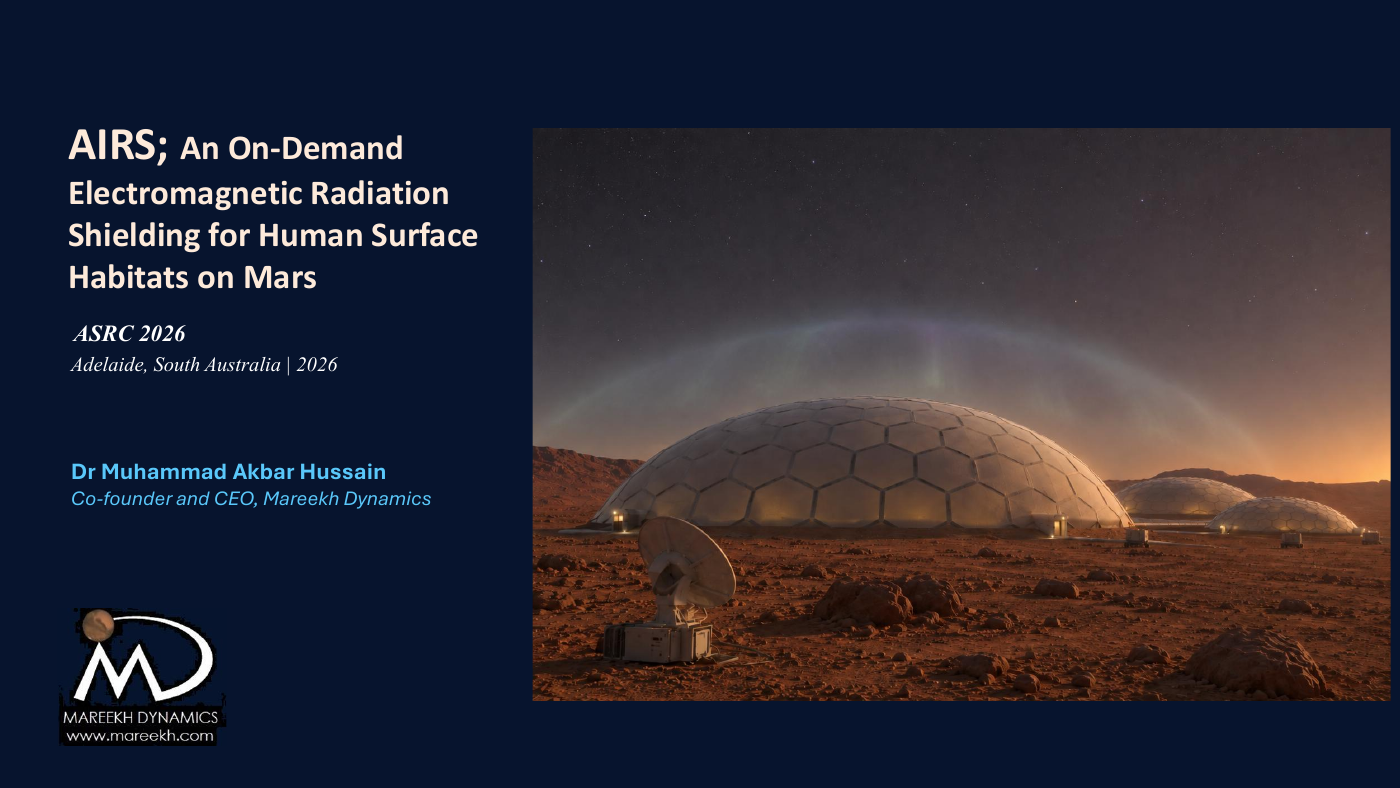 AIRS; An On-Demand Electromagnetic Radiation Shielding for Human Surface Habitats on Mars

ASRC 2026
Adelaide, South Australia | 2026

Dr Muhammad Akbar Hussain
Co-founder and CEO, Mareekh Dynamics

MD
MAREEKH DYNAMICS
www.mareekh.com